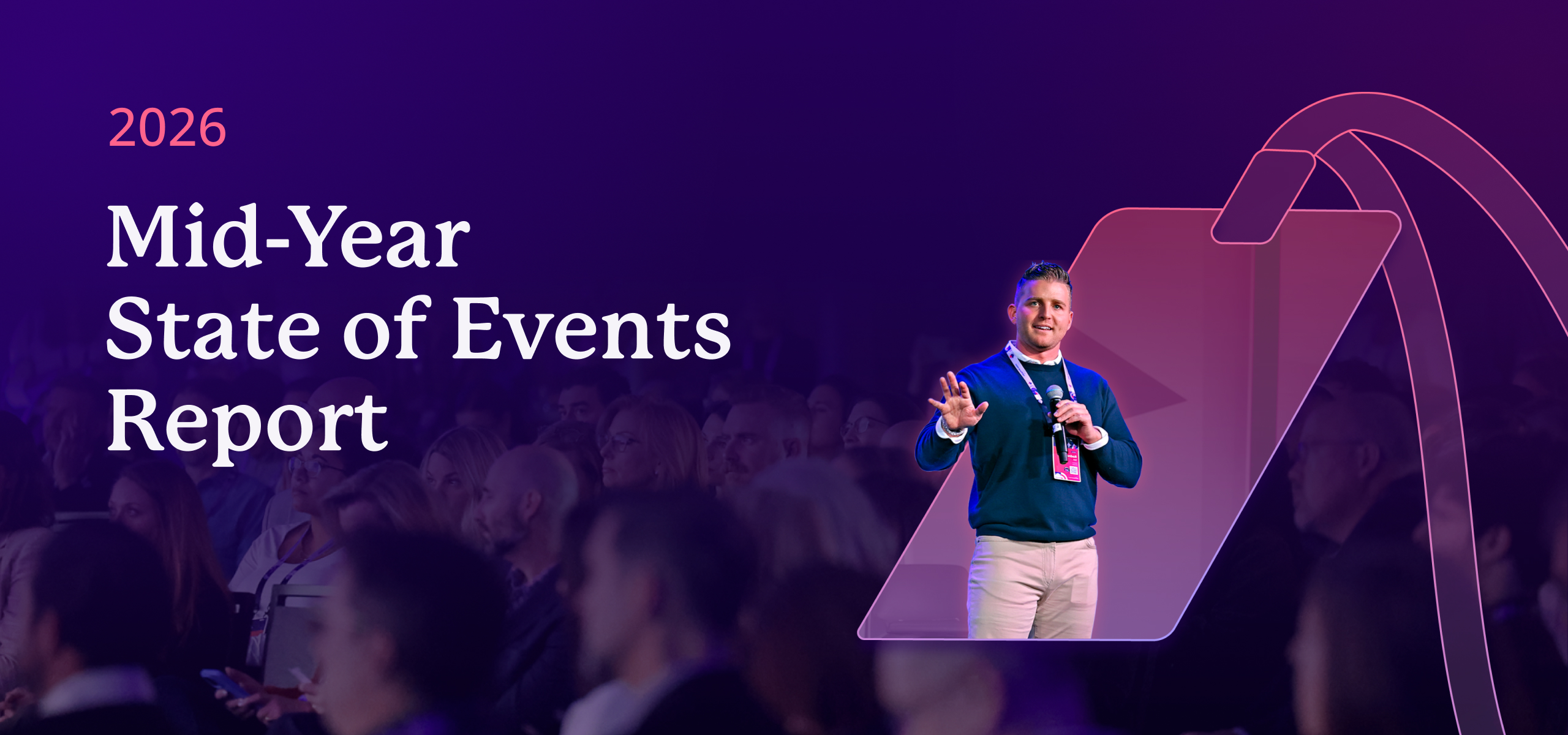 2026

Mid-Year
State of Events
Report